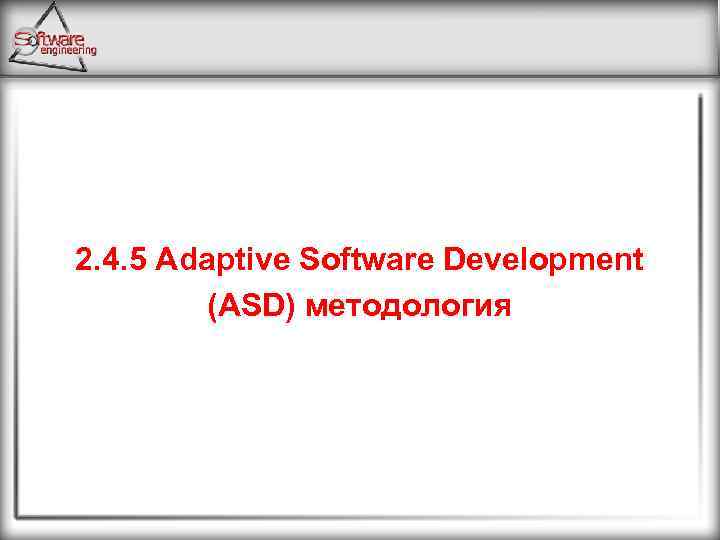 Software engineering

2.4.5 Adaptive Software Development (ASD) методология